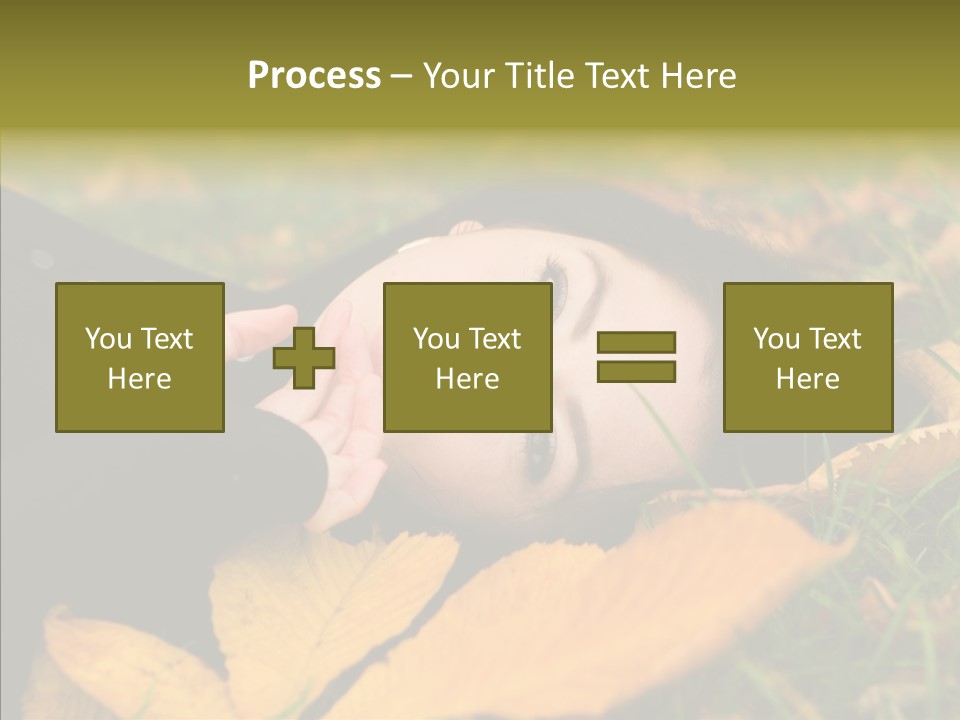 Process – Your Title Text Here

You Text Here

You Text Here

You Text Here